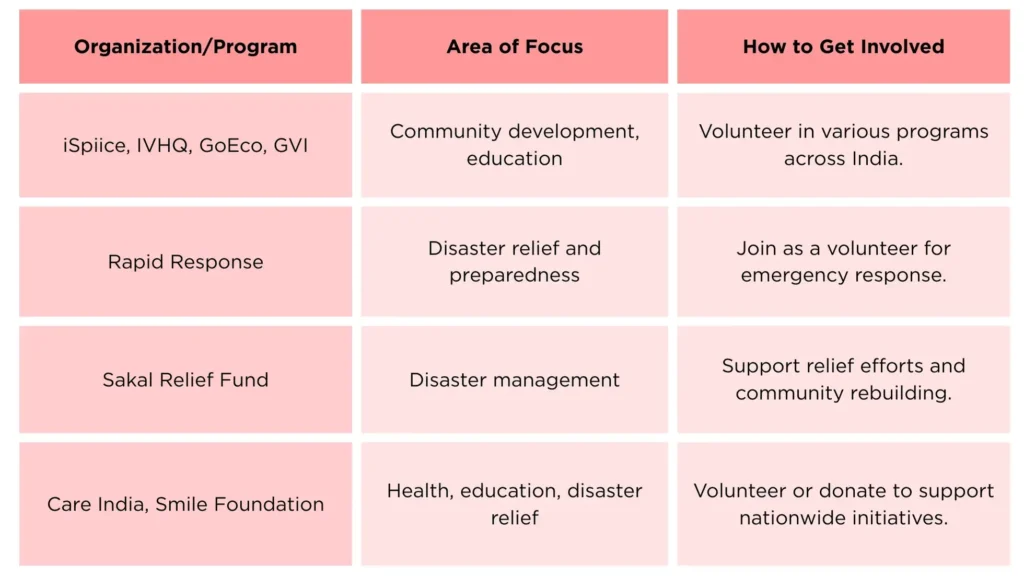 | Organization/Program | Area of Focus | How to Get Involved |
|---|---|---|
| iSpiice, IVHQ, GoEco, GVI | Community development, education | Volunteer in various programs across India. |
| Rapid Response | Disaster relief and preparedness | Join as a volunteer for emergency response. |
| Sakal Relief Fund | Disaster management | Support relief efforts and community rebuilding. |
| Care India, Smile Foundation | Health, education, disaster relief | Volunteer or donate to support nationwide initiatives. |